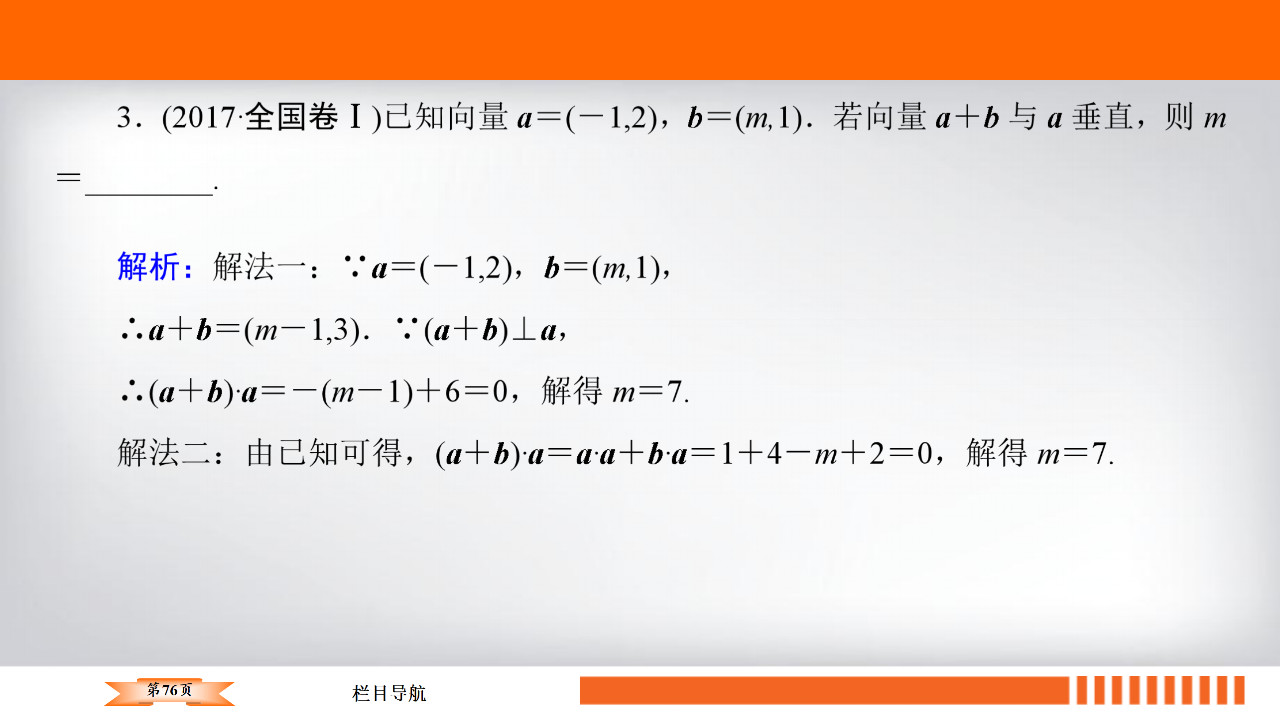 3．(2017·全国卷Ⅰ)已知向量 $\boldsymbol{a}=(-1,2)$，$\boldsymbol{b}=(m,1)$．若向量 $\boldsymbol{a}+\boldsymbol{b}$ 与 $\boldsymbol{a}$ 垂直，则 $m=$________.

解析：解法一：$\because \boldsymbol{a}=(-1,2)$，$\boldsymbol{b}=(m,1)$，

$\therefore \boldsymbol{a}+\boldsymbol{b}=(m-1,3)$．$\because (\boldsymbol{a}+\boldsymbol{b})\perp \boldsymbol{a}$，

$\therefore (\boldsymbol{a}+\boldsymbol{b})\cdot \boldsymbol{a}=-(m-1)+6=0$，解得 $m=7$.

解法二：由已知可得，$(\boldsymbol{a}+\boldsymbol{b})\cdot \boldsymbol{a}=\boldsymbol{a}\cdot \boldsymbol{a}+\boldsymbol{b}\cdot \boldsymbol{a}=1+4-m+2=0$，解得 $m=7$.

第76页

栏目导航